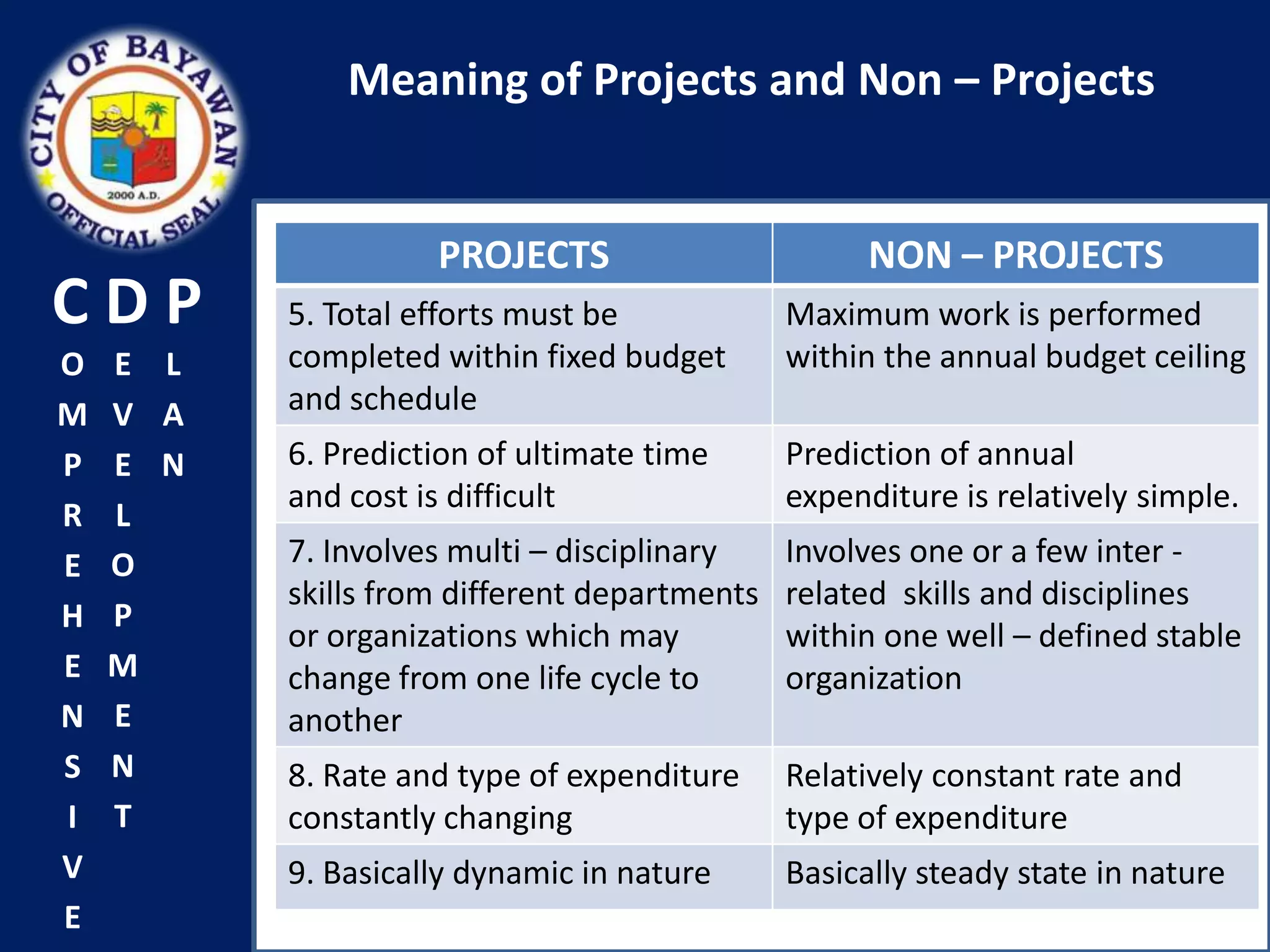 CITY OF BAYAWAN
2000 A.D.
OFFICIAL SEAL

Meaning of Projects and Non – Projects

C D P
O E L
M V A
P E N
R L
E O
H P
E M
N E
S N
I T
V
E

| PROJECTS | NON – PROJECTS |
|---|---|
| 5. Total efforts must be completed within fixed budget and schedule | Maximum work is performed within the annual budget ceiling |
| 6. Prediction of ultimate time and cost is difficult | Prediction of annual expenditure is relatively simple. |
| 7. Involves multi – disciplinary skills from different departments or organizations which may change from one life cycle to another | Involves one or a few inter - related skills and disciplines within one well – defined stable organization |
| 8. Rate and type of expenditure constantly changing | Relatively constant rate and type of expenditure |
| 9. Basically dynamic in nature | Basically steady state in nature |